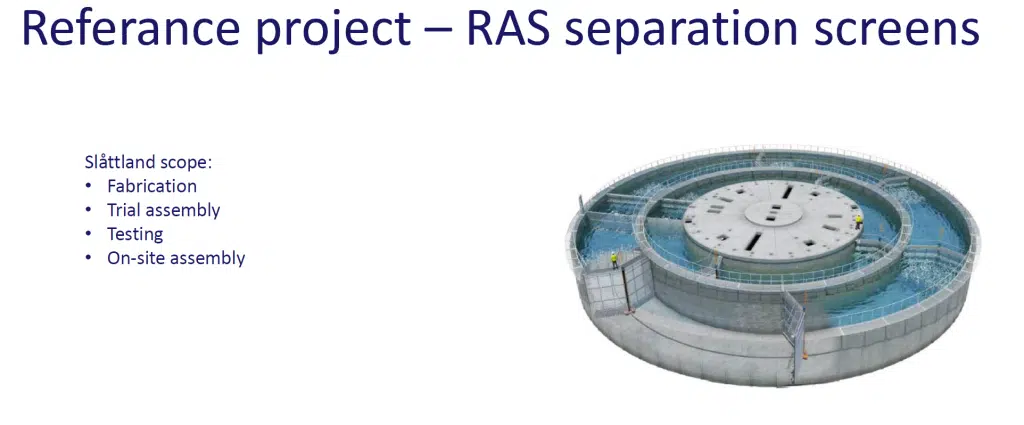 Referance project – RAS separation screens

Slåttland scope:
• Fabrication
• Trial assembly
• Testing
• On-site assembly